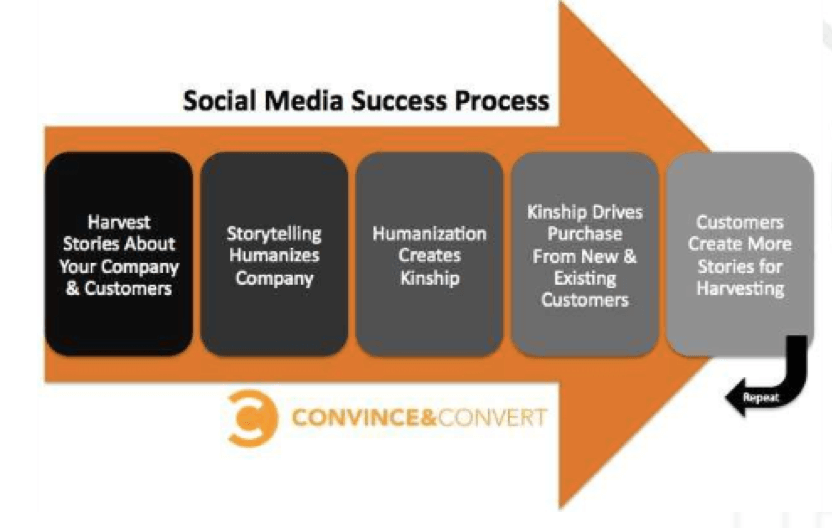 Social Media Success Process

Harvest Stories About Your Company & Customers

Storytelling Humanizes Company

Humanization Creates Kinship

Kinship Drives Purchase From New & Existing Customers

Customers Create More Stories for Harvesting

Repeat

CONVINCE&CONVERT